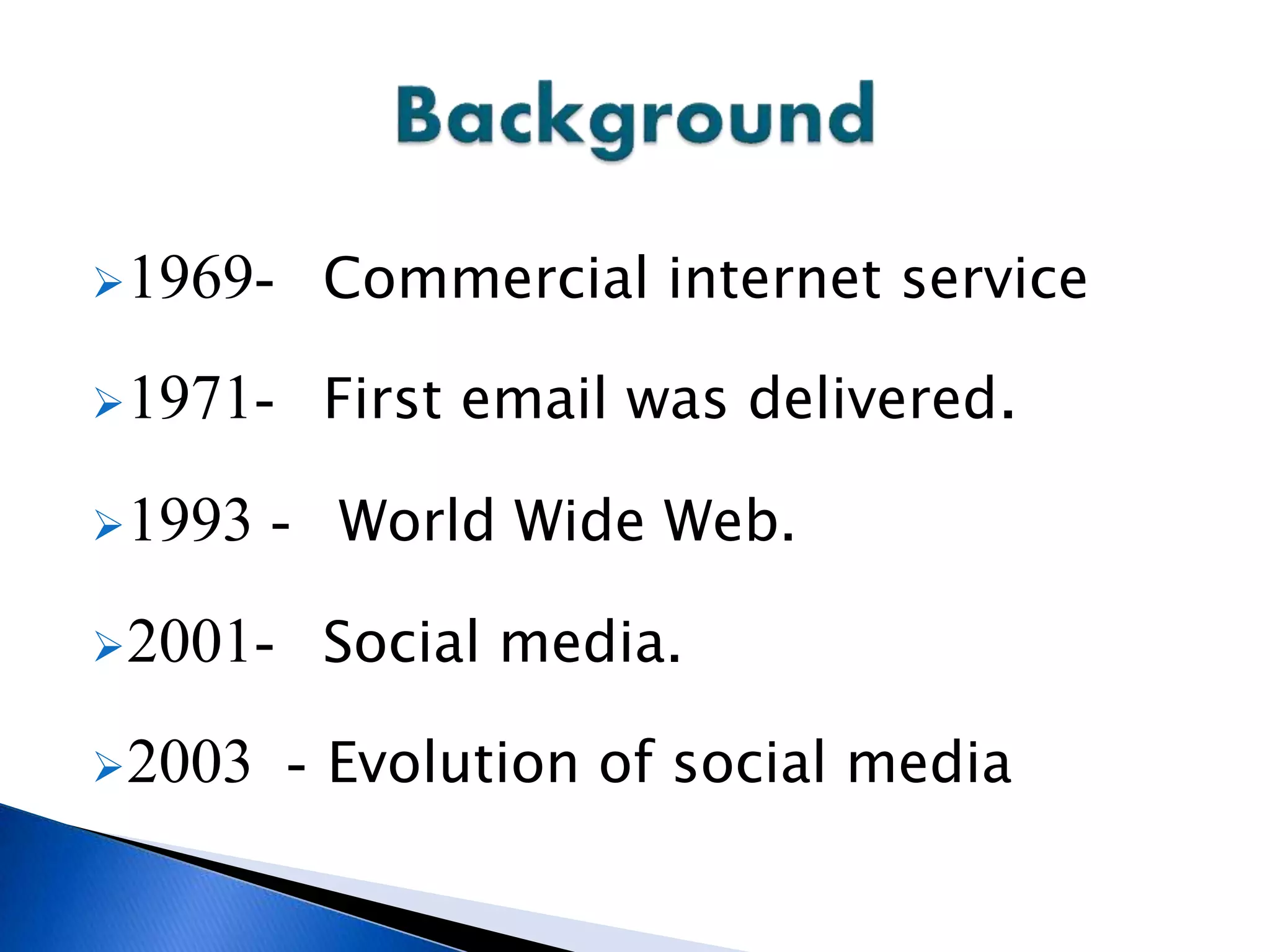 Background

1969- Commercial internet service

1971- First email was delivered.

1993 - World Wide Web.

2001- Social media.

2003 - Evolution of social media